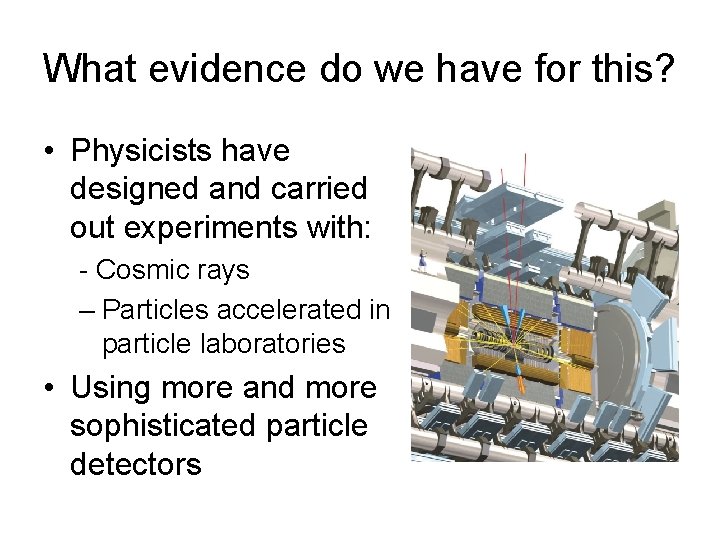 What evidence do we have for this?

• Physicists have designed and carried out experiments with:
- Cosmic rays
– Particles accelerated in particle laboratories
• Using more and more sophisticated particle detectors